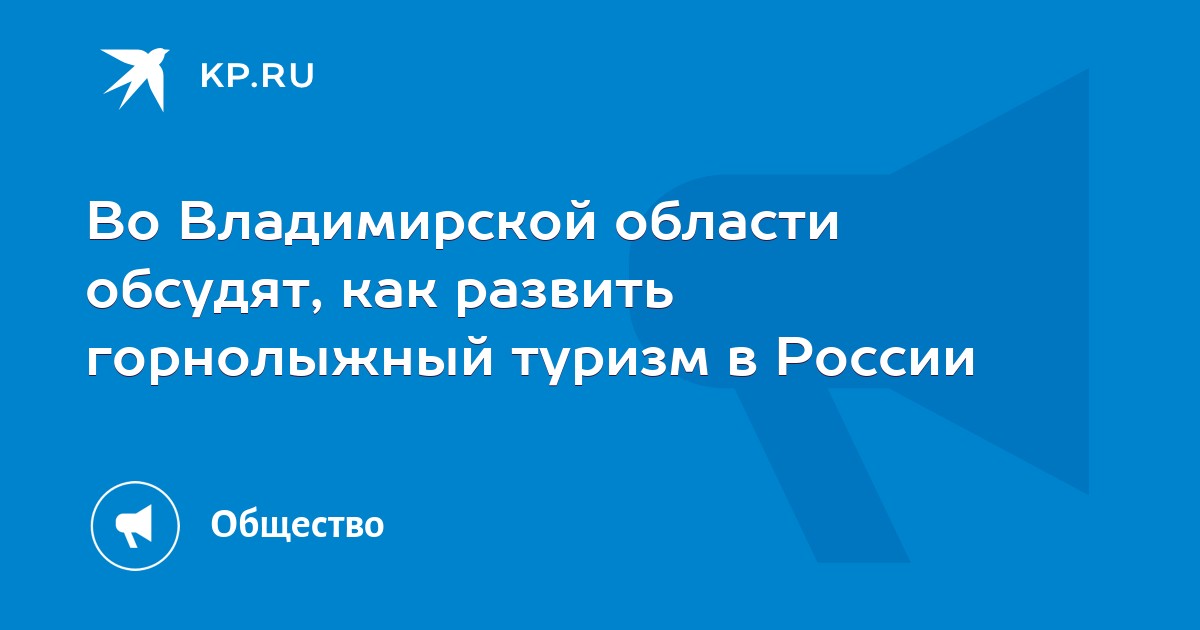 KP.RU

Во Владимирской области обсудят, как развить горнолыжный туризм в России

Общество